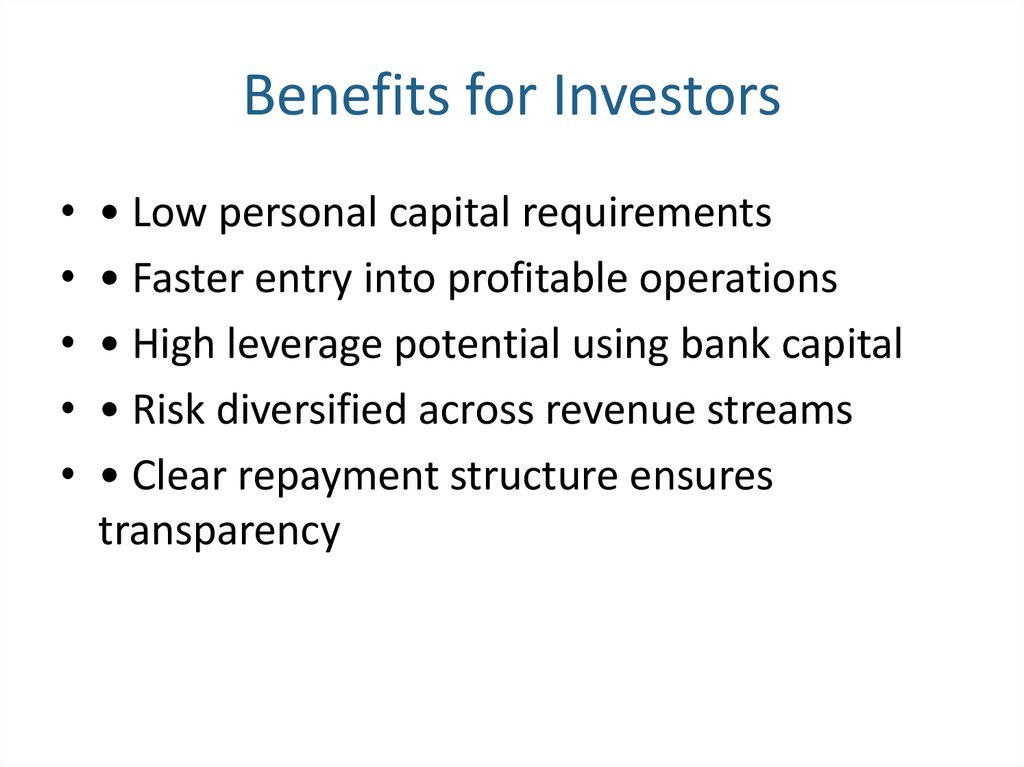 Benefits for Investors

• • Low personal capital requirements
• • Faster entry into profitable operations
• • High leverage potential using bank capital
• • Risk diversified across revenue streams
• • Clear repayment structure ensures transparency